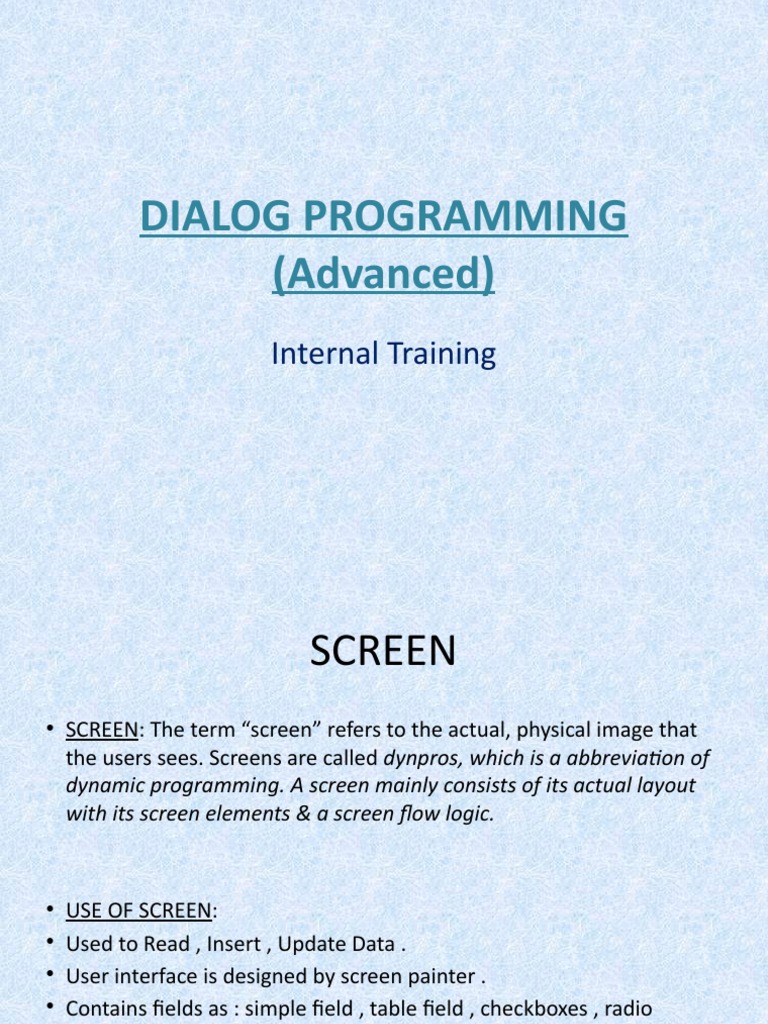 DIALOG PROGRAMMING
(Advanced)

Internal Training

SCREEN

• SCREEN: The term “screen” refers to the actual, physical image that the users sees. Screens are called dynpros, which is a abbreviation of dynamic programming. A screen mainly consists of its actual layout with its screen elements & a screen flow logic.

• USE OF SCREEN:
• Used to Read , Insert , Update Data .
• User interface is designed by screen painter .
• Contains fields as : simple field , table field , checkboxes , radio